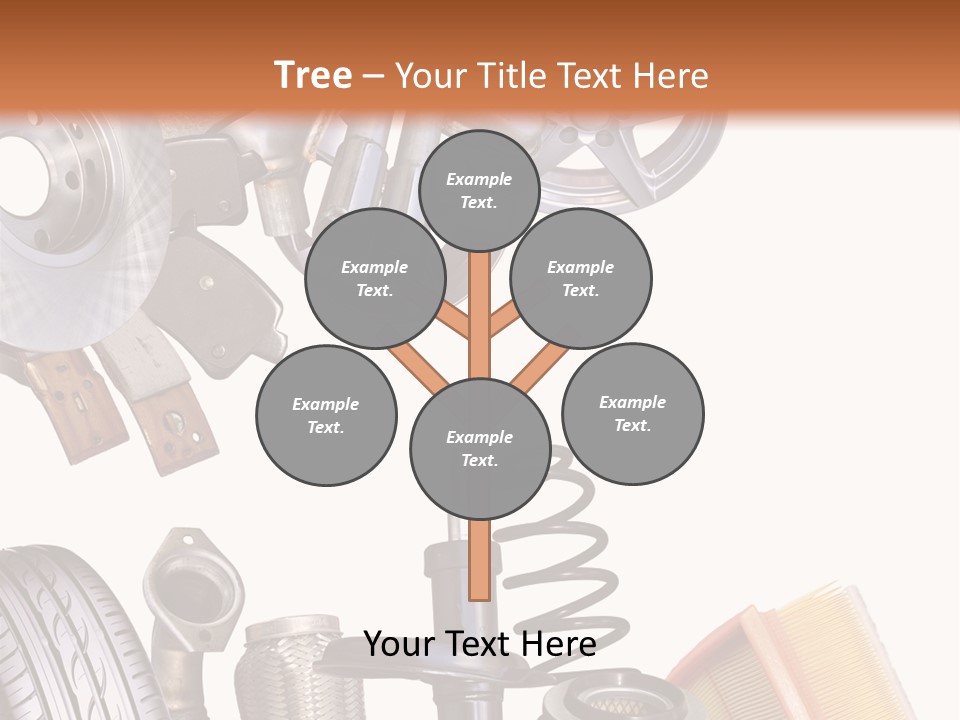 Tree – Your Title Text Here

Example Text.

Example Text.

Example Text.

Example Text.

Example Text.

Example Text.

Your Text Here